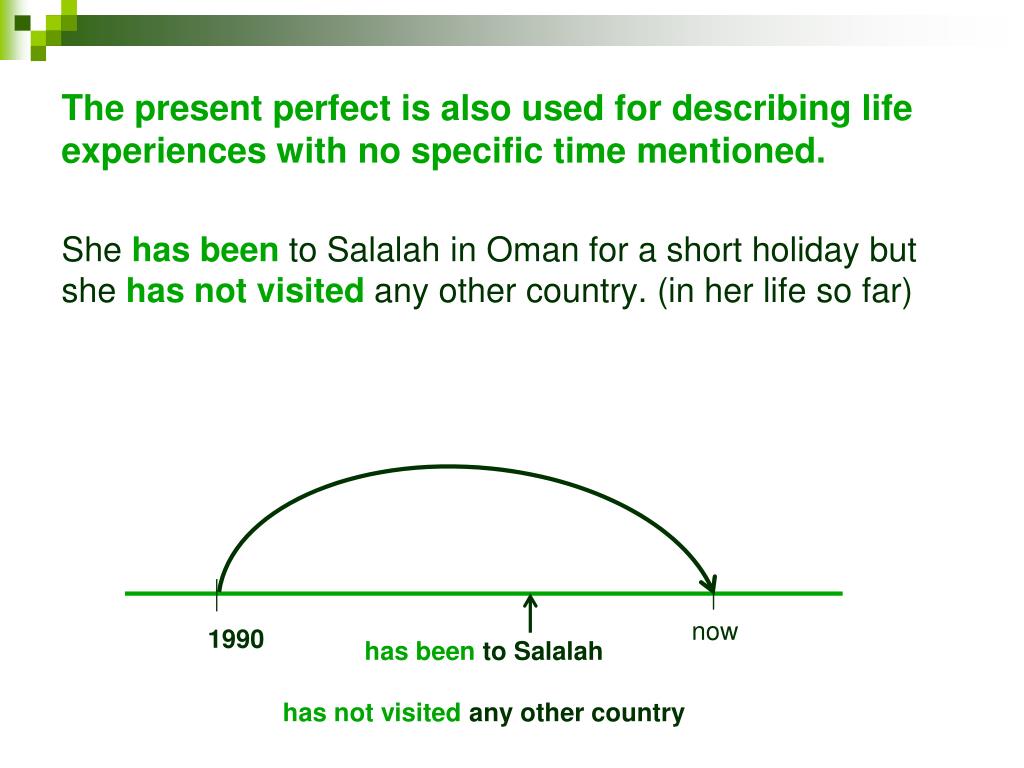 The present perfect is also used for describing life experiences with no specific time mentioned.

She has been to Salalah in Oman for a short holiday but she has not visited any other country. (in her life so far)

1990

now

has been to Salalah

has not visited any other country